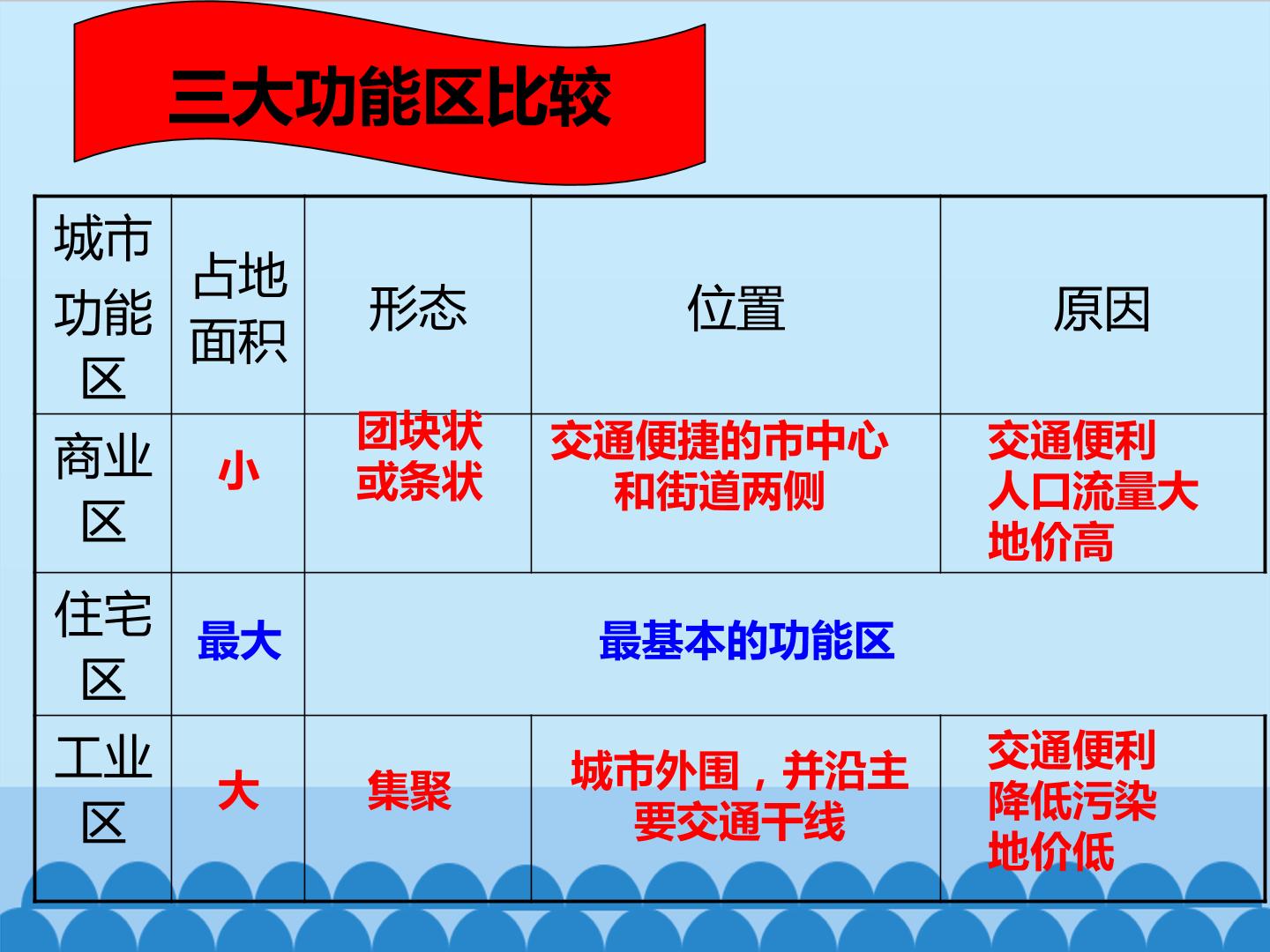 三大功能区比较

| 城市功能区 | 占地面积 | 形态 | 位置 | 原因 |
|---|---|---|---|---|
| 商业区 | 小 | 团块状或条状 | 交通便捷的市中心和街道两侧 | 交通便利 人口流量大 地价高 |
| 住宅区 | 最大 | 最基本的功能区 | | |
| 工业区 | 大 | 集聚 | 城市外围，并沿主要交通干线 | 交通便利 降低污染 地价低 |